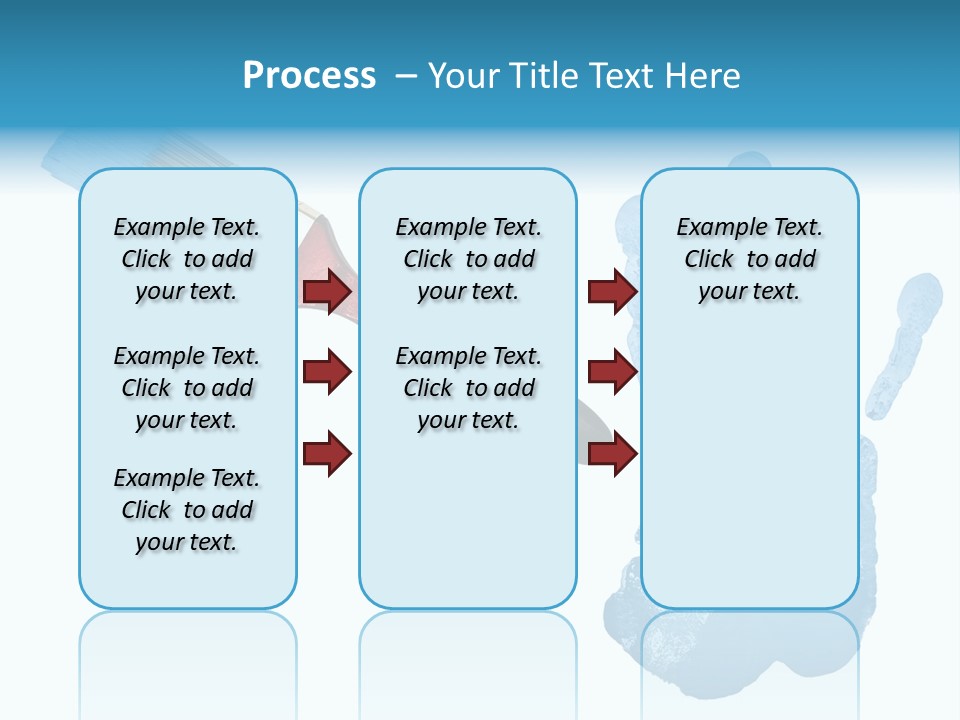 Process – Your Title Text Here

Example Text. Click to add your text.

Example Text. Click to add your text.

Example Text. Click to add your text.

Example Text. Click to add your text.

Example Text. Click to add your text.

Example Text. Click to add your text.